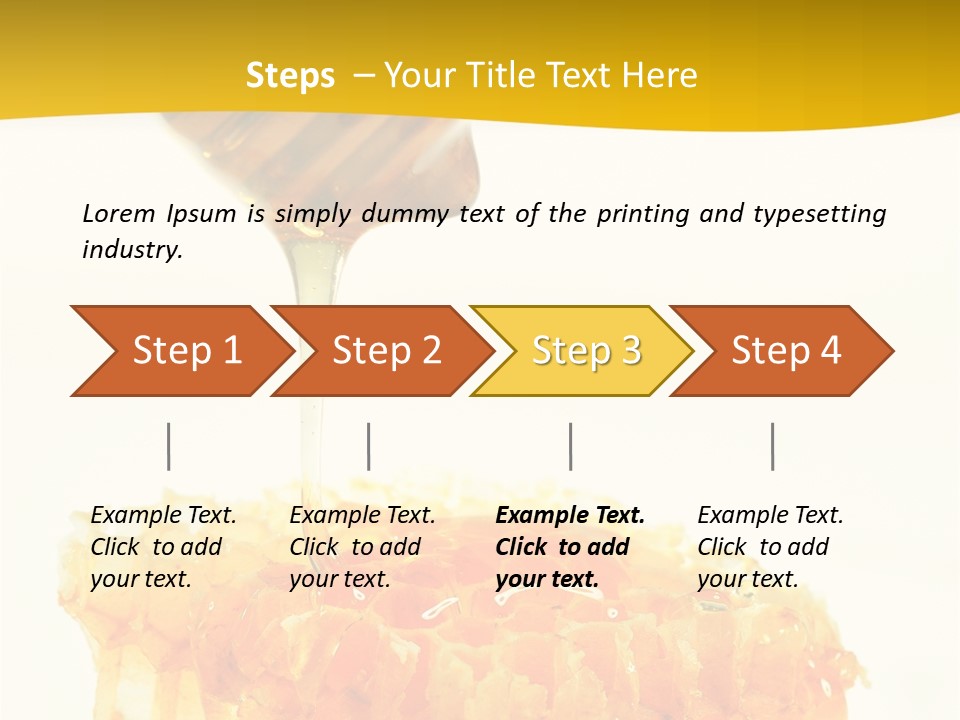 Steps – Your Title Text Here

Lorem Ipsum is simply dummy text of the printing and typesetting industry.

Step 1

Step 2

Step 3

Step 4

Example Text. Click to add your text.

Example Text. Click to add your text.

Example Text. Click to add your text.

Example Text. Click to add your text.